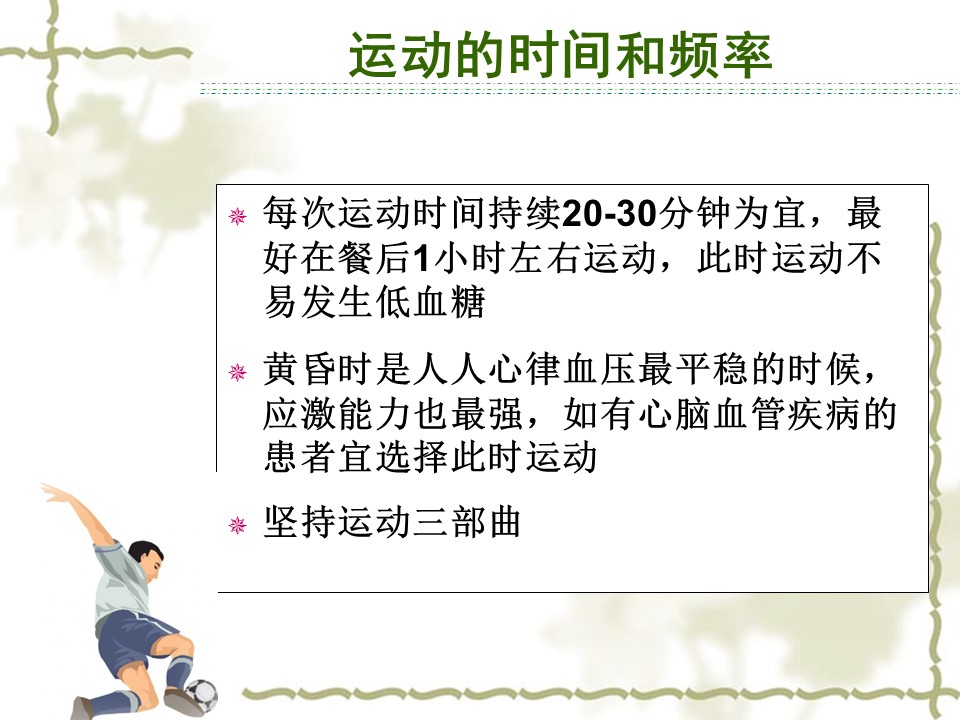 运动的时间和频率

每次运动时间持续20-30分钟为宜，最好在餐后1小时左右运动，此时运动不易发生低血糖

黄昏时是人人心律血压最平稳的时候，应激能力也最强，如有心脑血管疾病的患者宜选择此时运动

坚持运动三部曲